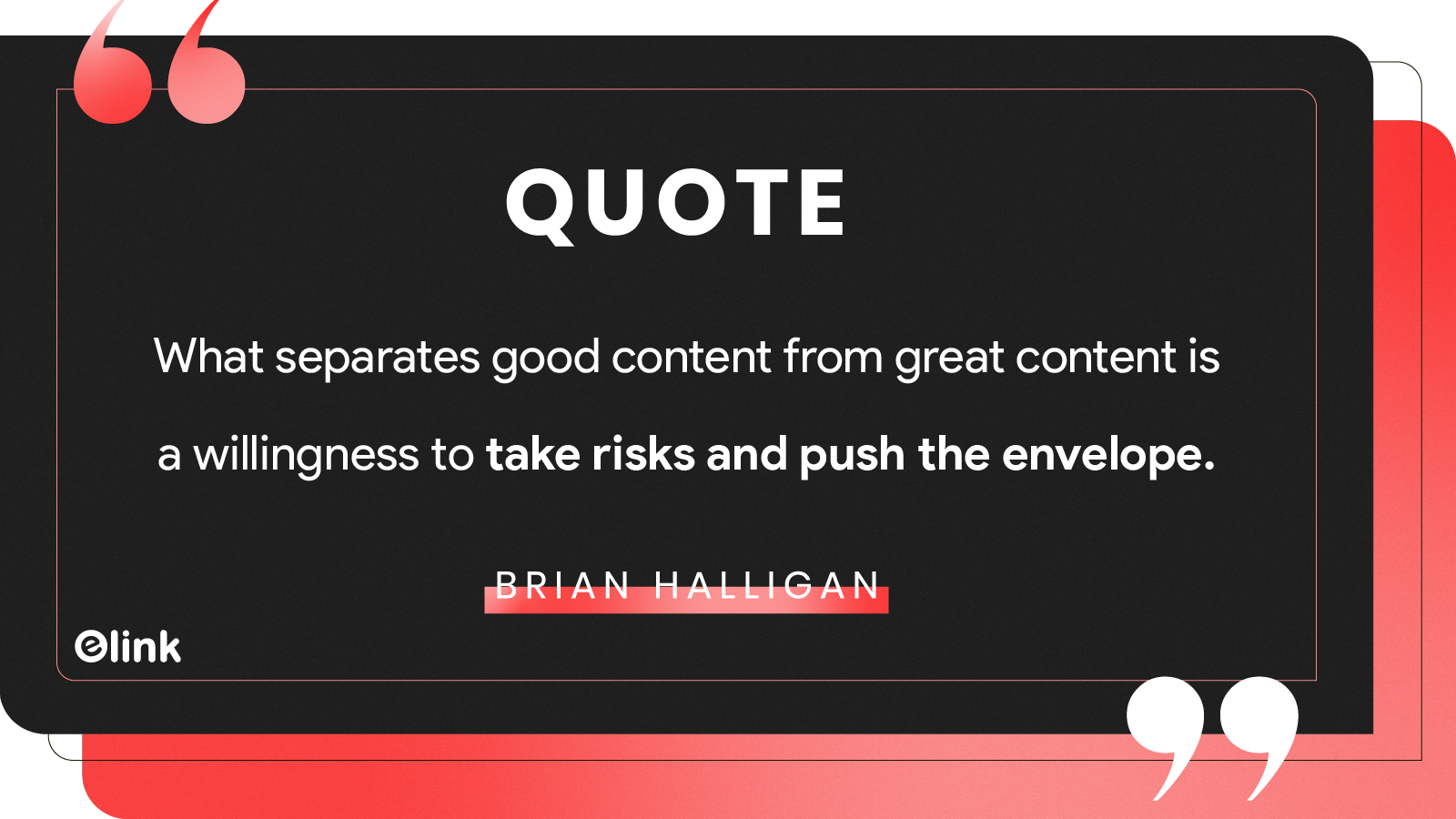 QUOTE

What separates good content from great content is a willingness to take risks and push the envelope.

BRIAN HALLIGAN

elink